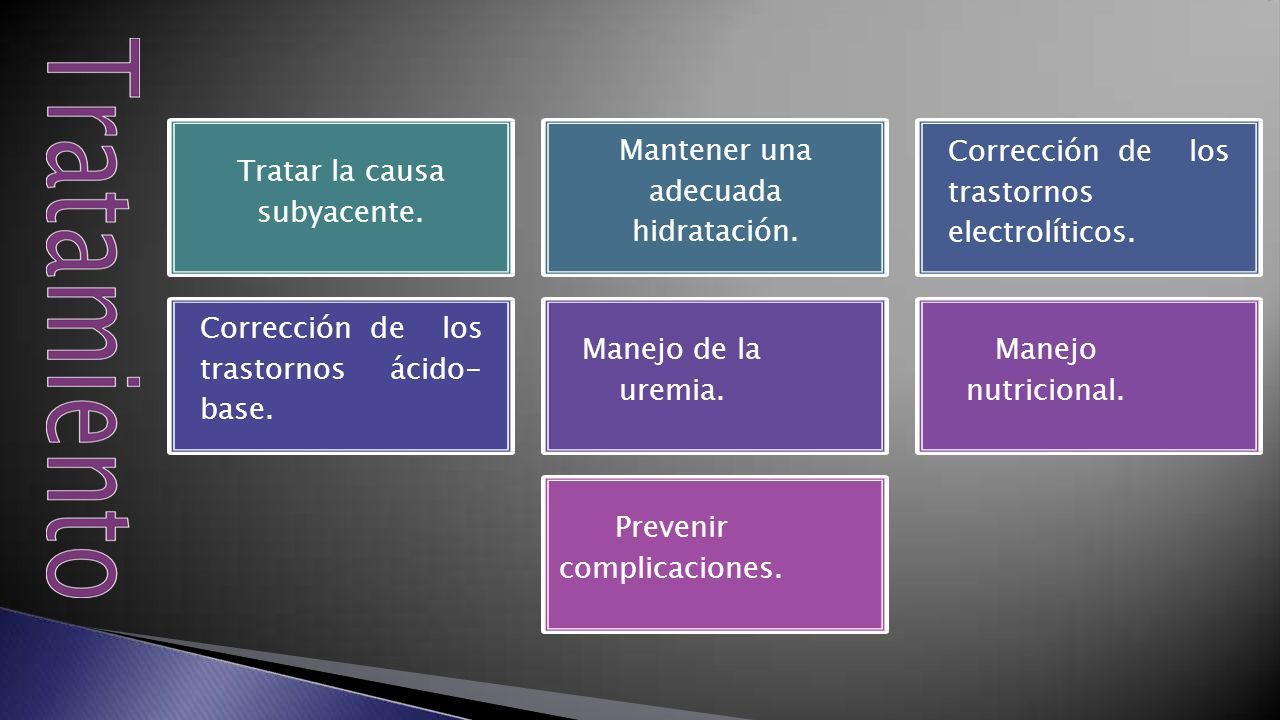 Tratamiento

Tratar la causa subyacente.

Mantener una adecuada hidratación.

Corrección de los trastornos electrolíticos.

Corrección de los trastornos ácido-base.

Manejo de la uremia.

Manejo nutricional.

Prevenir complicaciones.